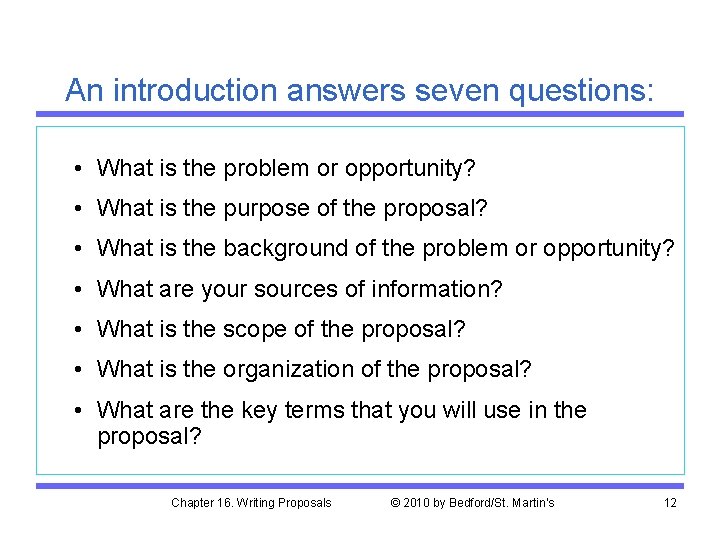 An introduction answers seven questions:

• What is the problem or opportunity?
• What is the purpose of the proposal?
• What is the background of the problem or opportunity?
• What are your sources of information?
• What is the scope of the proposal?
• What is the organization of the proposal?
• What are the key terms that you will use in the proposal?

Chapter 16. Writing Proposals © 2010 by Bedford/St. Martin's 12